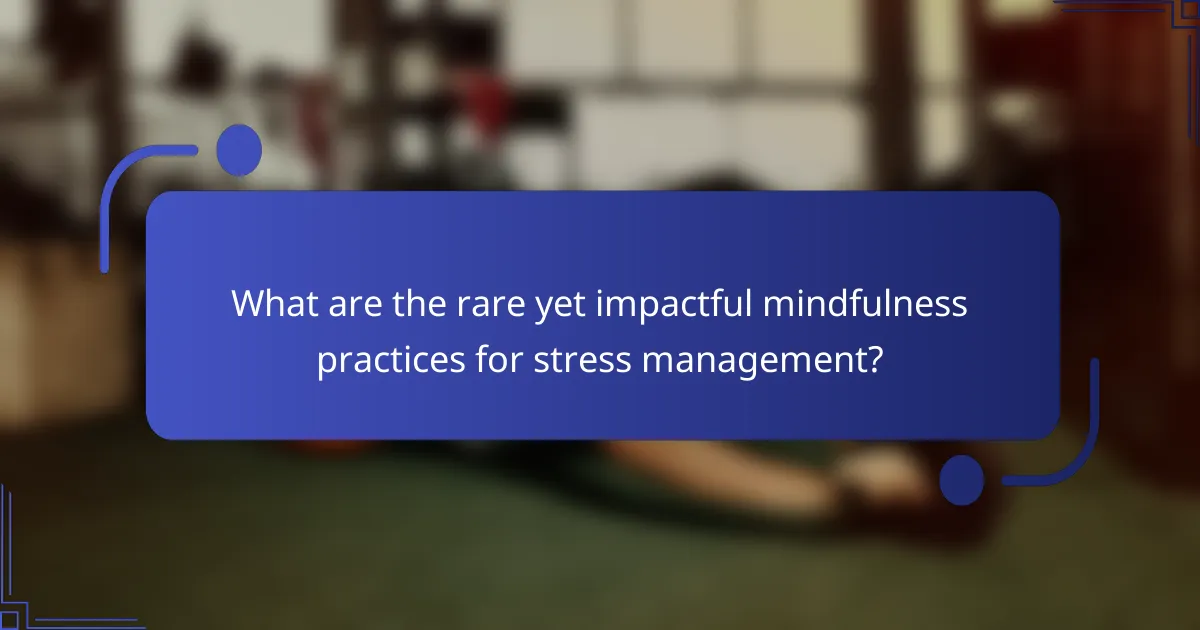 What are the rare yet impactful mindfulness practices for stress management?